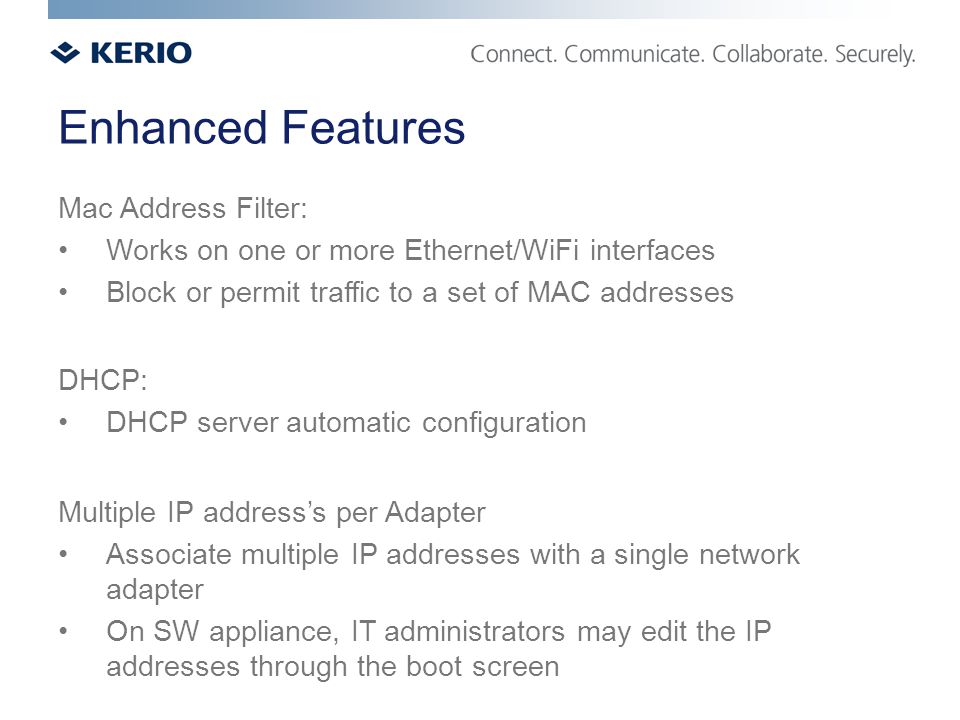 KERIO

Connect. Communicate. Collaborate. Securely.

Enhanced Features

Mac Address Filter:

• Works on one or more Ethernet/WiFi interfaces
• Block or permit traffic to a set of MAC addresses

DHCP:

• DHCP server automatic configuration

Multiple IP address's per Adapter

• Associate multiple IP addresses with a single network adapter
• On SW appliance, IT administrators may edit the IP addresses through the boot screen